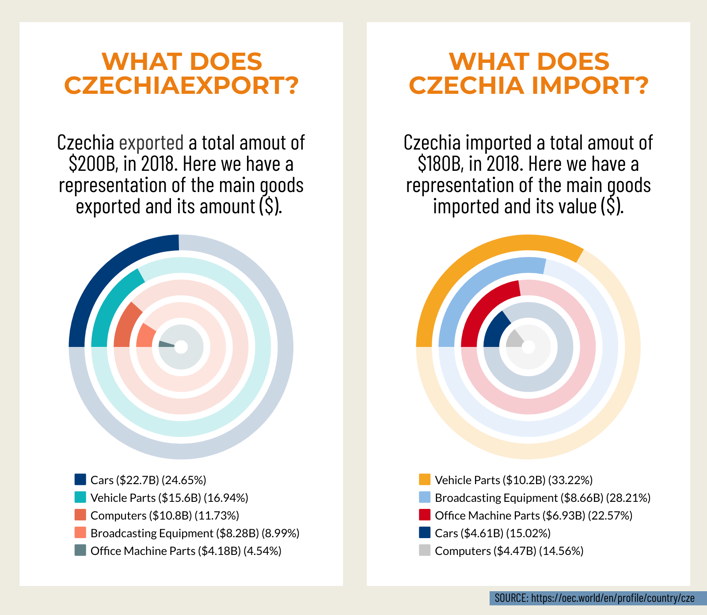 WHAT DOES CZECHIAEXPORT?

Czechia exported a total amout of $200B, in 2018. Here we have a representation of the main goods exported and its amount ($).

Cars ($22.7B) (24.65%)
Vehicle Parts ($15.6B) (16.94%)
Computers ($10.8B) (11.73%)
Broadcasting Equipment ($8.28B) (8.99%)
Office Machine Parts ($4.18B) (4.54%)

WHAT DOES CZECHIA IMPORT?

Czechia imported a total amout of $180B, in 2018. Here we have a representation of the main goods imported and its value ($).

Vehicle Parts ($10.2B) (33.22%)
Broadcasting Equipment ($8.66B) (28.21%)
Office Machine Parts ($6.93B) (22.57%)
Cars ($4.61B) (15.02%)
Computers ($4.47B) (14.56%)

SOURCE: https://oec.world/en/profile/country/cze